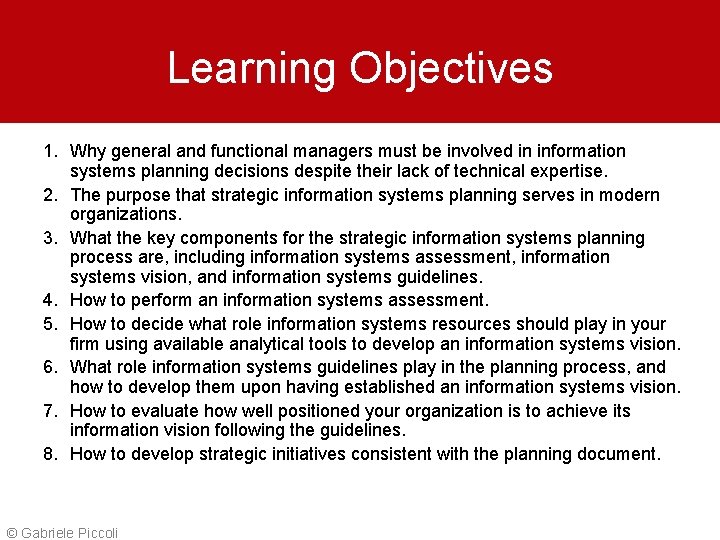 Learning Objectives

1. Why general and functional managers must be involved in information systems planning decisions despite their lack of technical expertise.
2. The purpose that strategic information systems planning serves in modern organizations.
3. What the key components for the strategic information systems planning process are, including information systems assessment, information systems vision, and information systems guidelines.
4. How to perform an information systems assessment.
5. How to decide what role information systems resources should play in your firm using available analytical tools to develop an information systems vision.
6. What role information systems guidelines play in the planning process, and how to develop them upon having established an information systems vision.
7. How to evaluate how well positioned your organization is to achieve its information vision following the guidelines.
8. How to develop strategic initiatives consistent with the planning document.

© Gabriele Piccoli